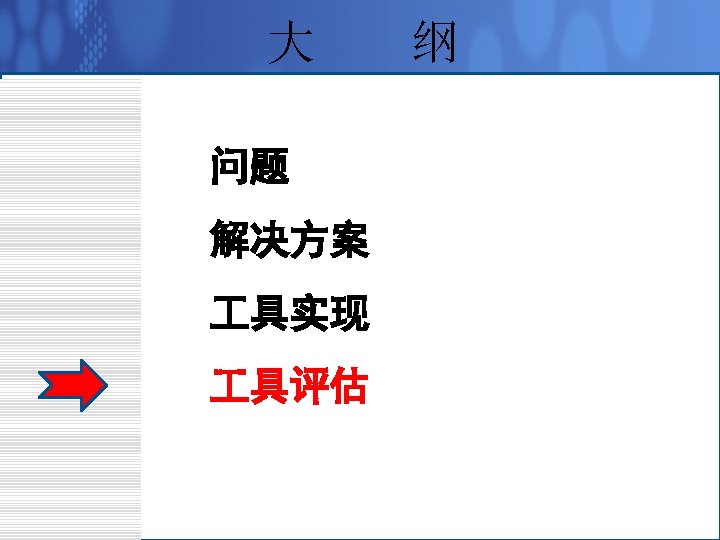 大 纲

问题

解决方案

工具实现

工具评估